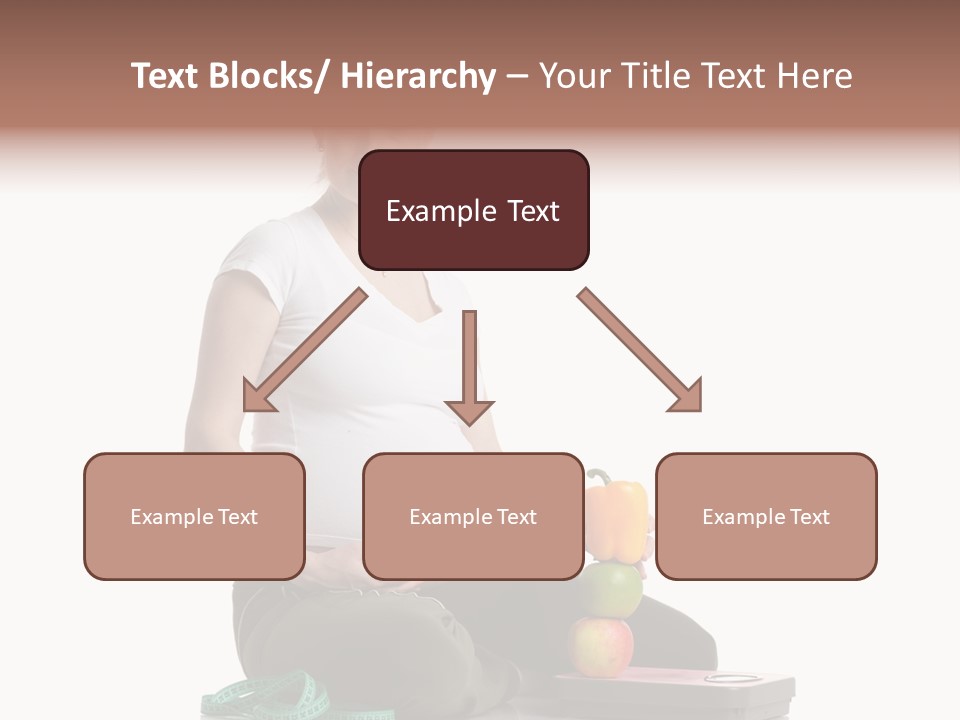 Text Blocks/ Hierarchy – Your Title Text Here

Example Text

Example Text

Example Text

Example Text